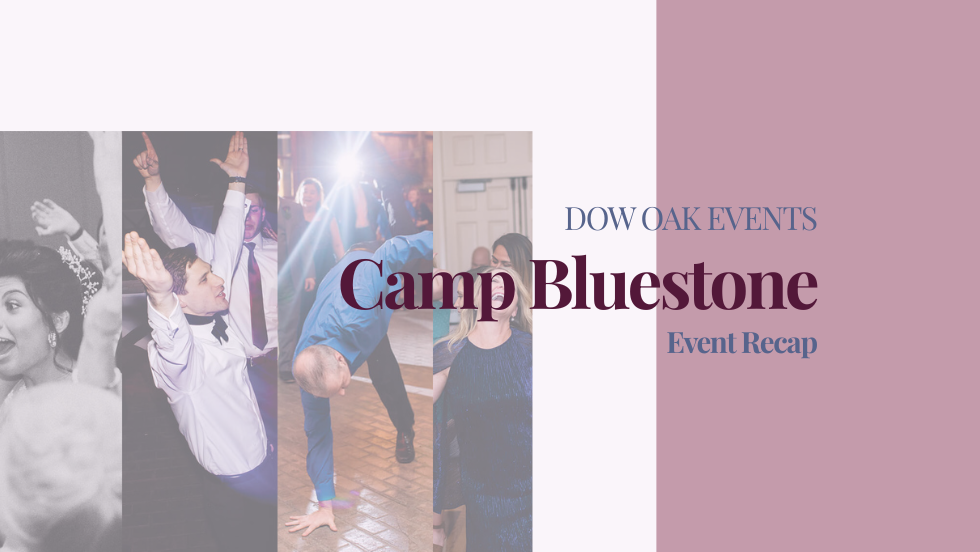 DOW OAK EVENTS

Camp Bluestone

Event Recap